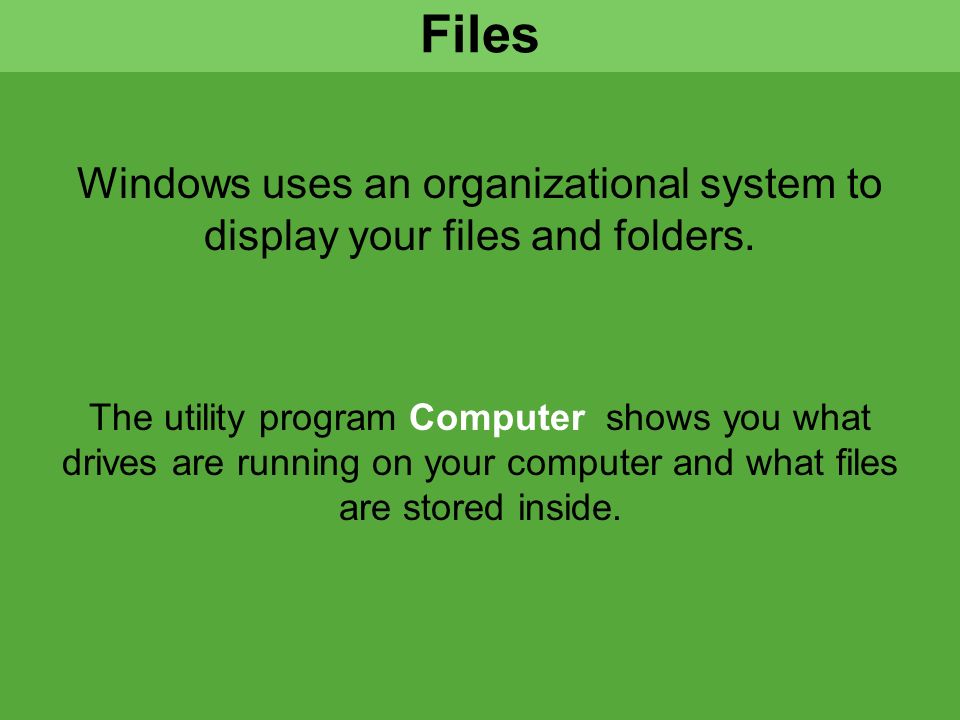 Files

Windows uses an organizational system to display your files and folders.

The utility program Computer shows you what drives are running on your computer and what files are stored inside.